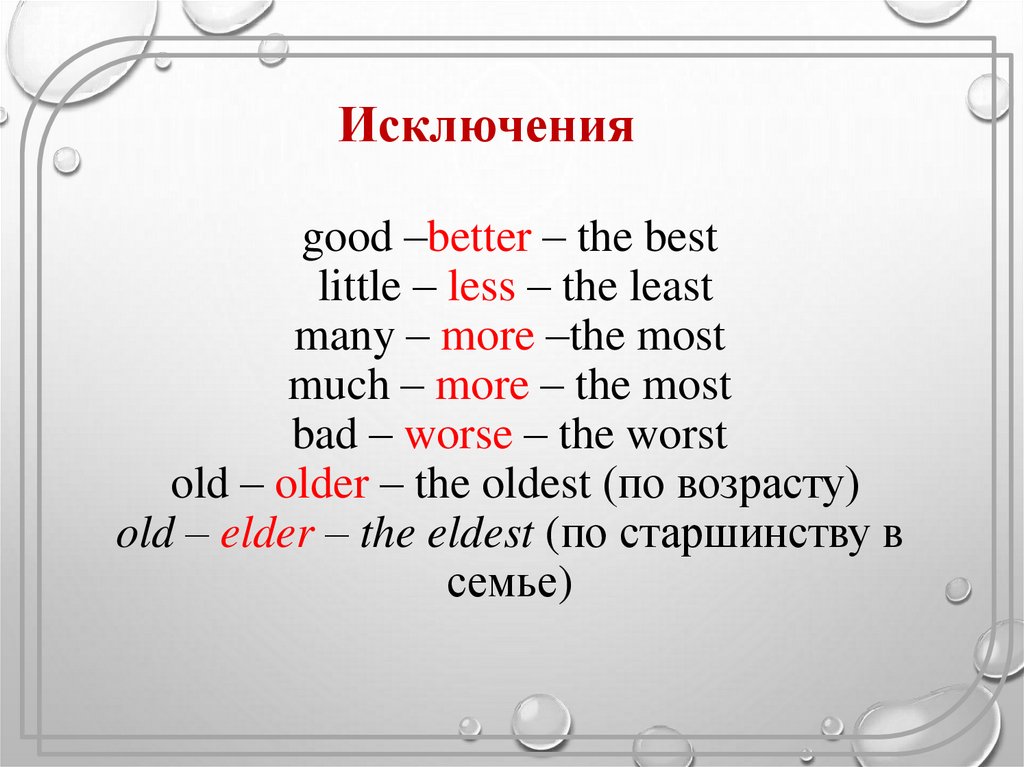 Исключения

good –better – the best
little – less – the least
many – more –the most
much – more – the most
bad – worse – the worst
old – older – the oldest (по возрасту)
old – elder – the eldest (по старшинству в семье)